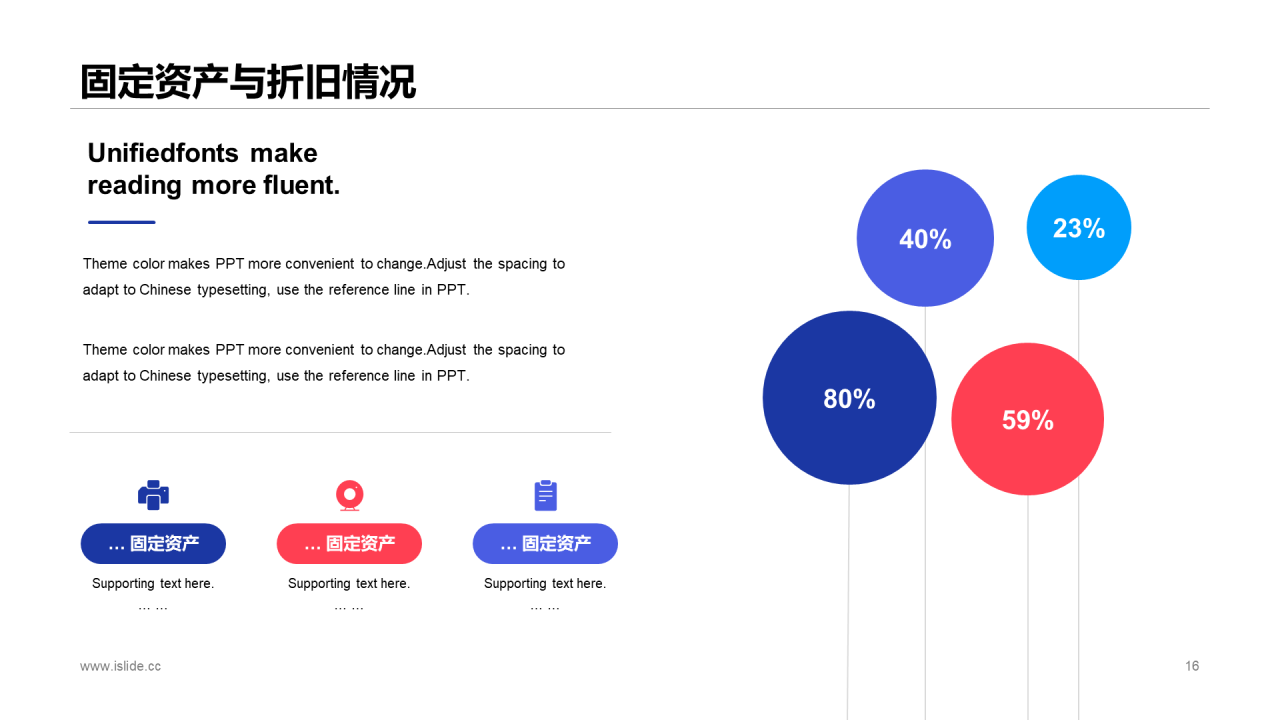 固定资产与折旧情况

Unifiedfonts make reading more fluent.

Theme color makes PPT more convenient to change.Adjust the spacing to adapt to Chinese typesetting, use the reference line in PPT.

Theme color makes PPT more convenient to change.Adjust the spacing to adapt to Chinese typesetting, use the reference line in PPT.

… 固定资产
Supporting text here.
… …

… 固定资产
Supporting text here.
… …

… 固定资产
Supporting text here.
… …

40%

23%

80%

59%

www.islide.cc

16